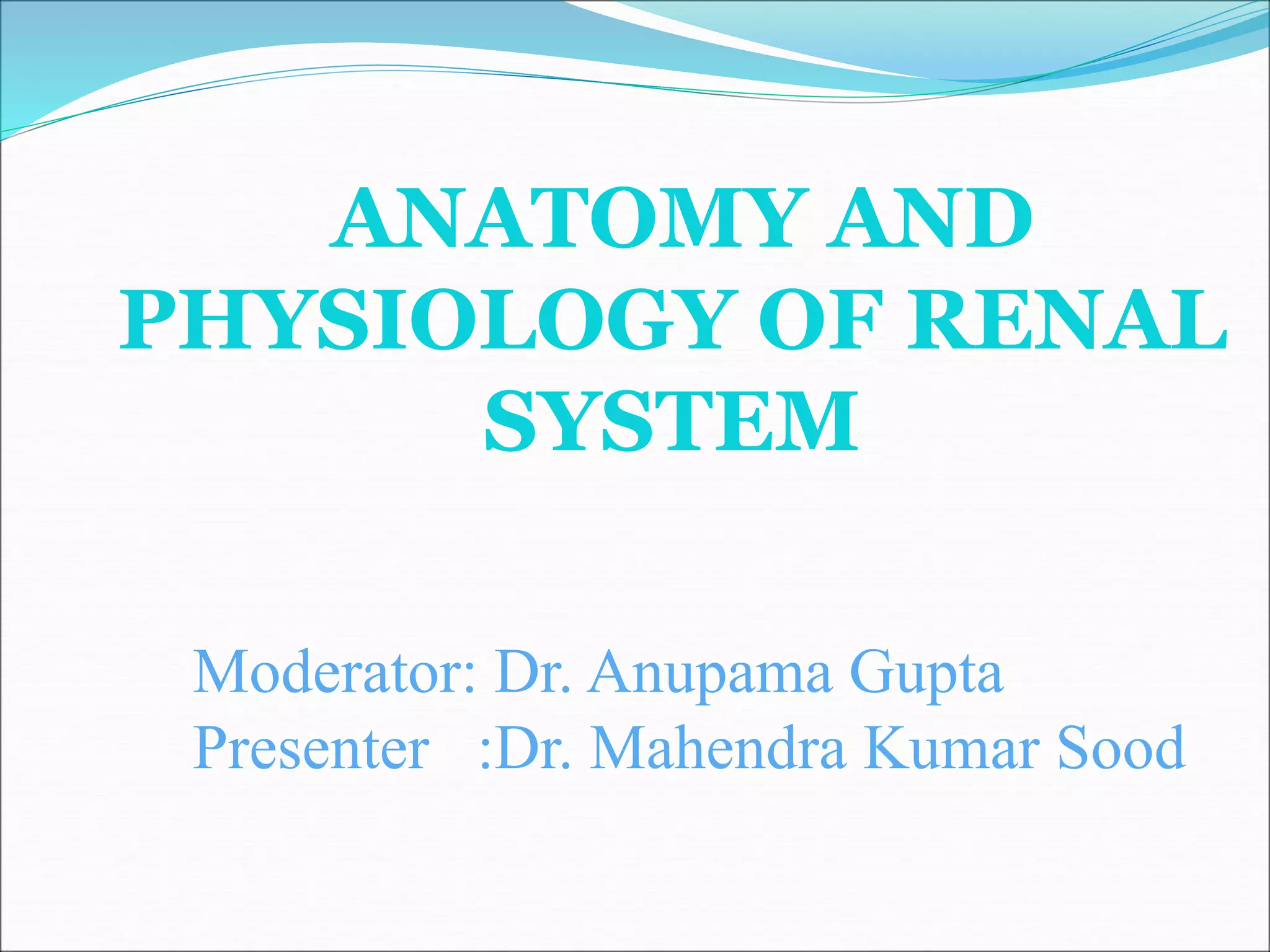 ANATOMY AND PHYSIOLOGY OF RENAL SYSTEM

Moderator: Dr. Anupama Gupta
Presenter :Dr. Mahendra Kumar Sood